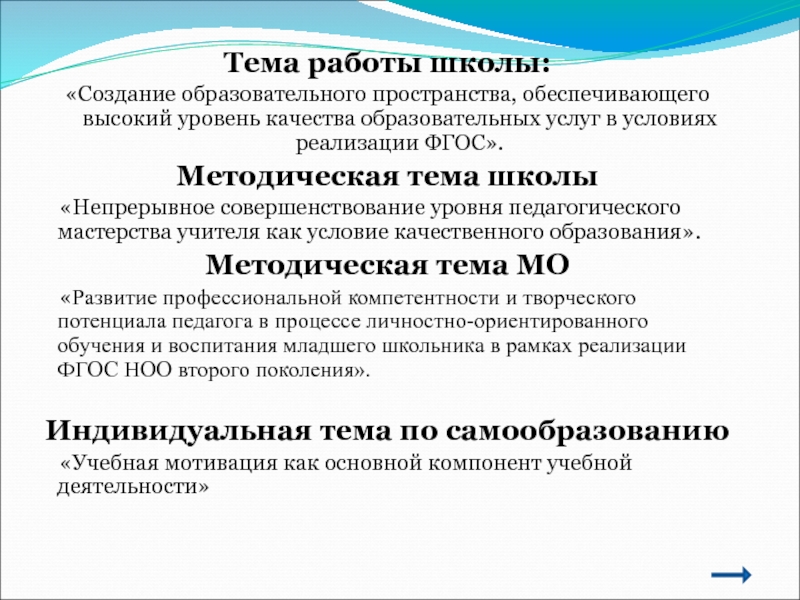 Тема работы школы:

«Создание образовательного пространства, обеспечивающего высокий уровень качества образовательных услуг в условиях реализации ФГОС».

Методическая тема школы

«Непрерывное совершенствование уровня педагогического мастерства учителя как условие качественного образования».

Методическая тема МО

«Развитие профессиональной компетентности и творческого потенциала педагога в процессе личностно-ориентированного обучения и воспитания младшего школьника в рамках реализации ФГОС НОО второго поколения».

Индивидуальная тема по самообразованию

«Учебная мотивация как основной компонент учебной деятельности»